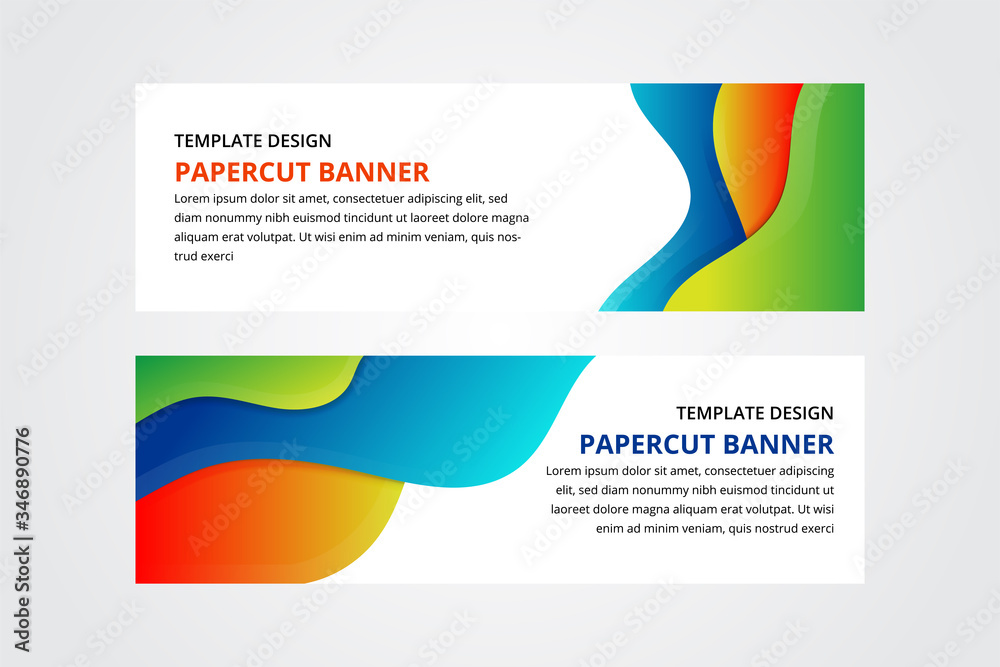 TEMPLATE DESIGN
PAPERCUT BANNER
Lorem ipsum dolor sit amet, consectetuer adipiscing elit, sed diam nonummy nibh euismod tincidunt ut laoreet dolore magna aliquam erat volutpat. Ut wisi enim ad minim veniam, quis nostrud exerci

TEMPLATE DESIGN
PAPERCUT BANNER
Lorem ipsum dolor sit amet, consectetuer adipiscing elit, sed diam nonummy nibh euismod tincidunt ut laoreet dolore magna aliquam erat volutpat. Ut wisi enim ad minim veniam, quis nostrud exerci

Adobe Stock | #346890776